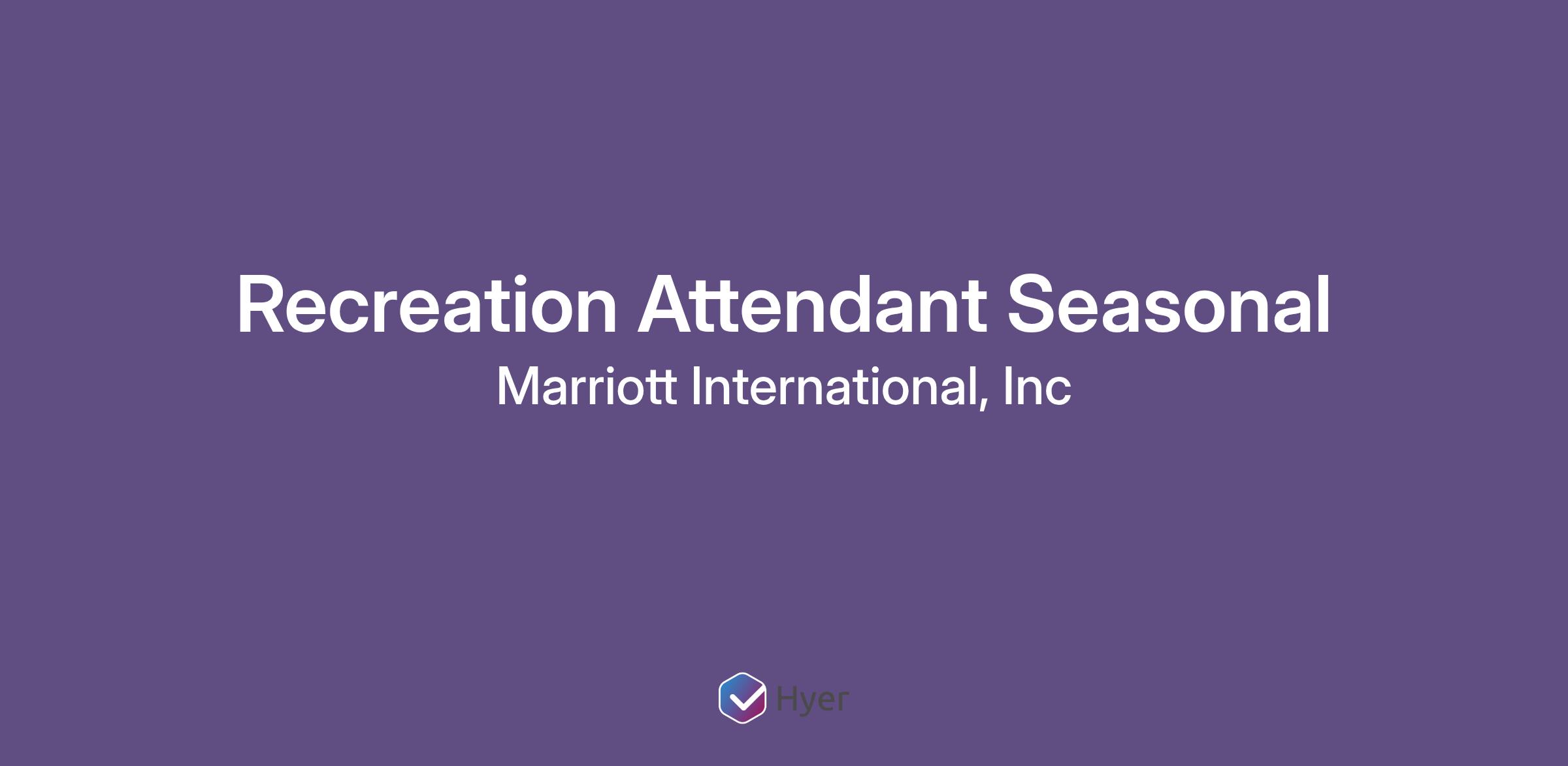 Recreation Attendant Seasonal

Marriott International, Inc

Hyer